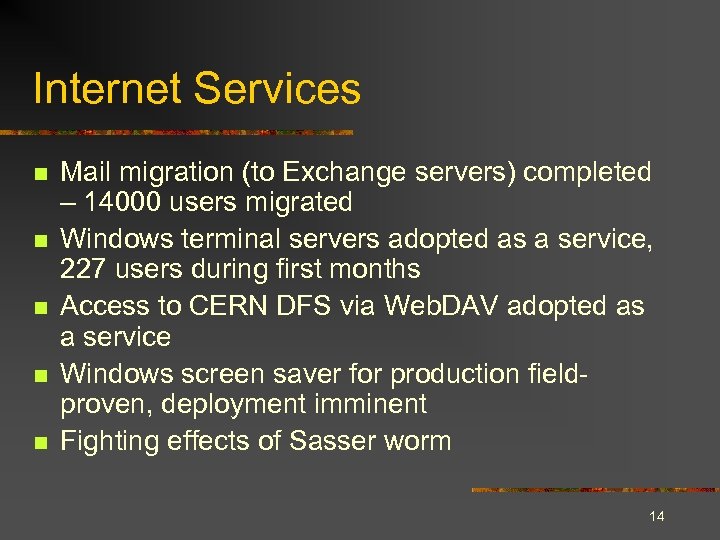 Internet Services

- Mail migration (to Exchange servers) completed – 14000 users migrated
- Windows terminal servers adopted as a service, 227 users during first months
- Access to CERN DFS via WebDAV adopted as a service
- Windows screen saver for production field-proven, deployment imminent
- Fighting effects of Sasser worm

14